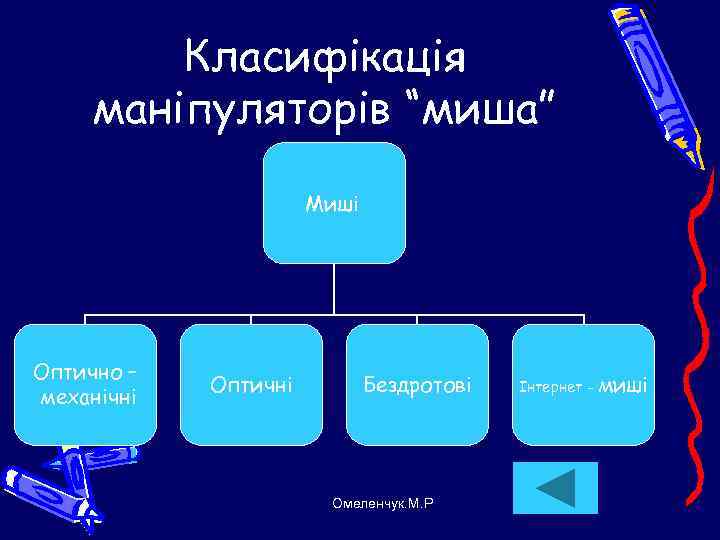 Класифікація маніпуляторів “миша”

Миші

Оптично – механічні

Оптичні

Бездротові

Інтернет - миші

Омеленчук.М.Р